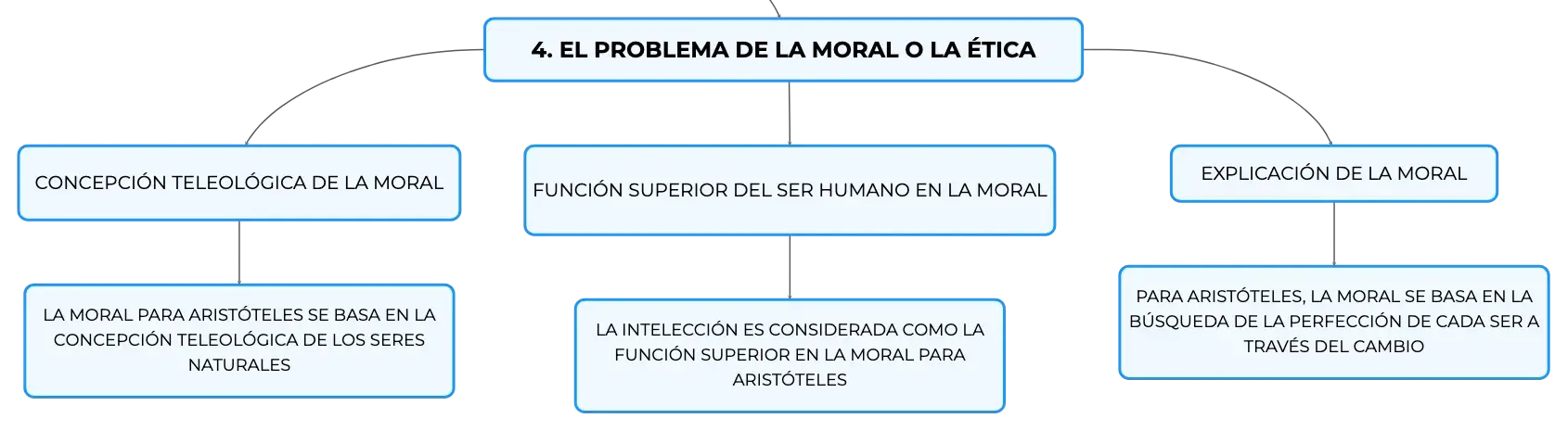 4. EL PROBLEMA DE LA MORAL O LA ÉTICA

CONCEPCIÓN TELEOLÓGICA DE LA MORAL

LA MORAL PARA ARISTÓTELES SE BASA EN LA CONCEPCIÓN TELEOLÓGICA DE LOS SERES NATURALES

FUNCIÓN SUPERIOR DEL SER HUMANO EN LA MORAL

LA INTELECCIÓN ES CONSIDERADA COMO LA FUNCIÓN SUPERIOR EN LA MORAL PARA ARISTÓTELES

EXPLICACIÓN DE LA MORAL

PARA ARISTÓTELES, LA MORAL SE BASA EN LA BÚSQUEDA DE LA PERFECCIÓN DE CADA SER A TRAVÉS DEL CAMBIO